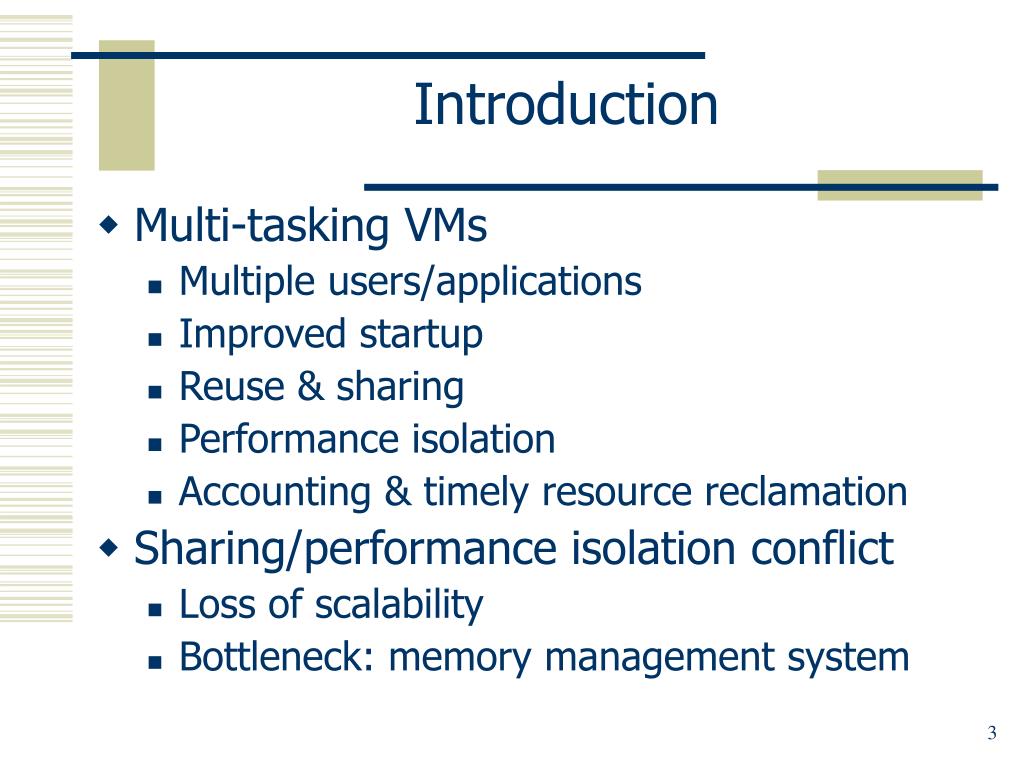 Introduction

Multi-tasking VMs

Multiple users/applications

Improved startup

Reuse & sharing

Performance isolation

Accounting & timely resource reclamation

Sharing/performance isolation conflict

Loss of scalability

Bottleneck: memory management system

3